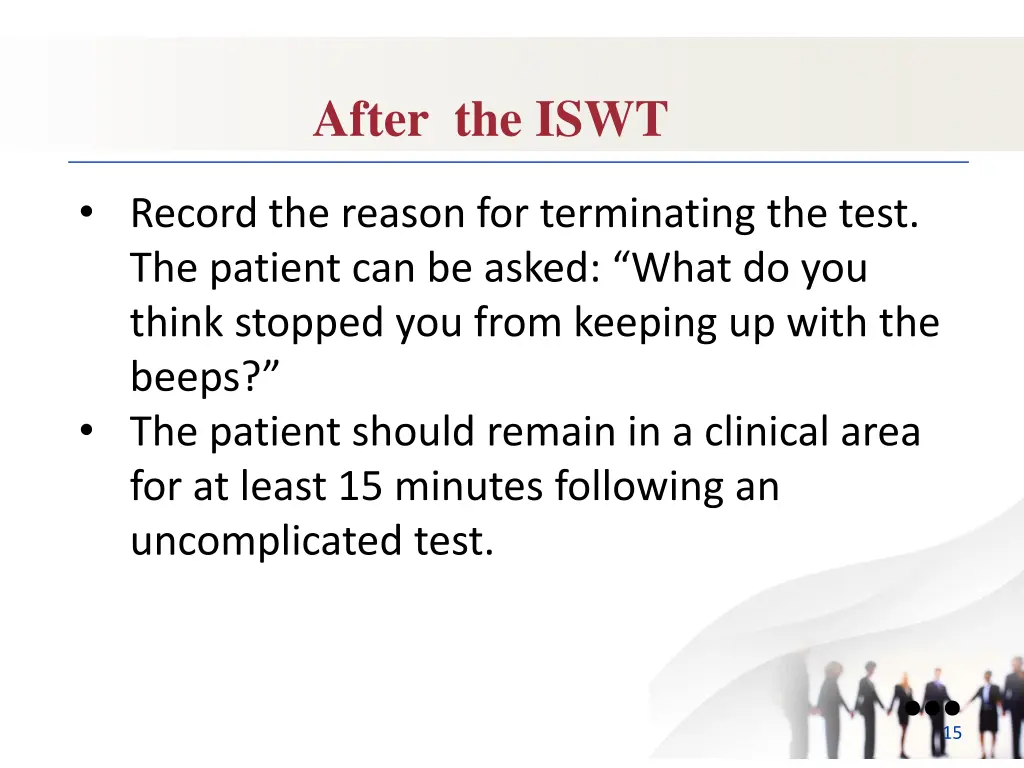 After the ISWT

• Record the reason for terminating the test. The patient can be asked: “What do you think stopped you from keeping up with the beeps?”
• The patient should remain in a clinical area for at least 15 minutes following an uncomplicated test.

15